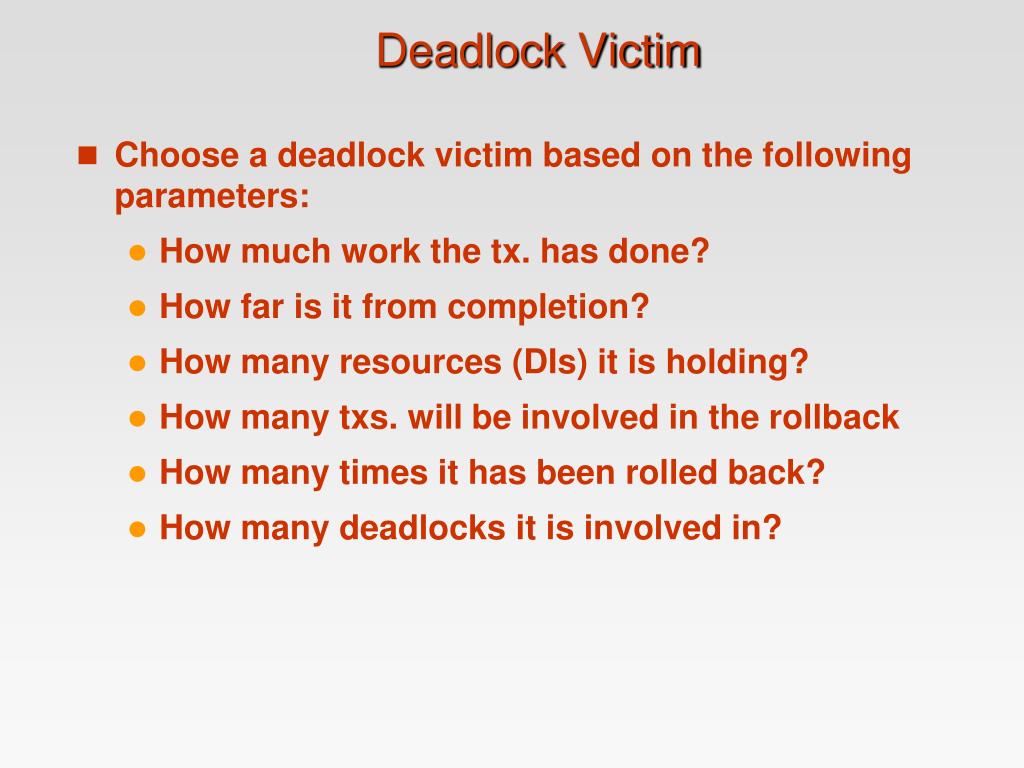 Deadlock Victim

Choose a deadlock victim based on the following parameters:

How much work the tx. has done?

How far is it from completion?

How many resources (DIs) it is holding?

How many txs. will be involved in the rollback

How many times it has been rolled back?

How many deadlocks it is involved in?